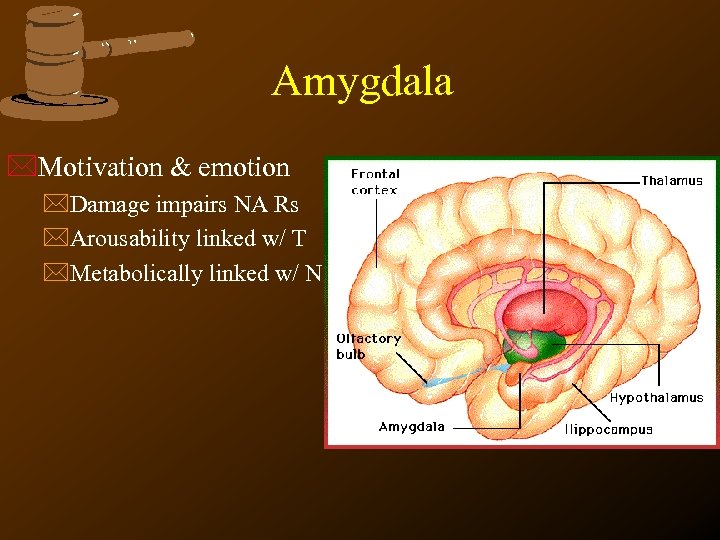 Amygdala

Motivation & emotion

Damage impairs NA Rs

Arousability linked w/ T

Metabolically linked w/ N

Frontal cortex

Thalamus

Olfactory bulb

Hypothalamus

Amygdala

Hippocampus